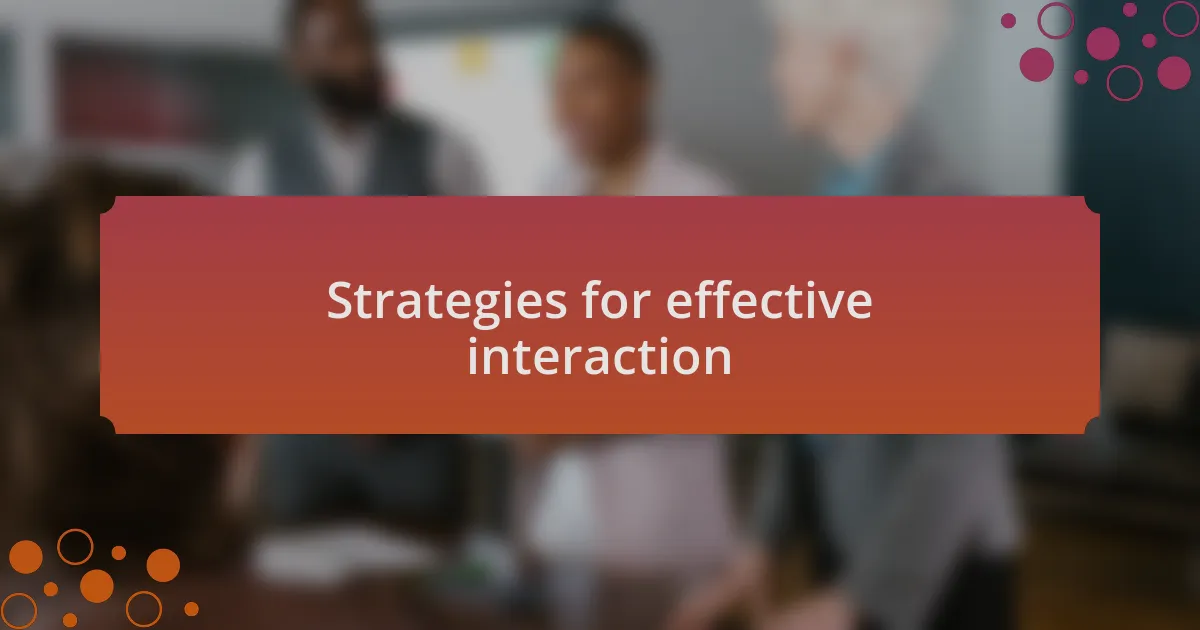 Strategies for effective interaction